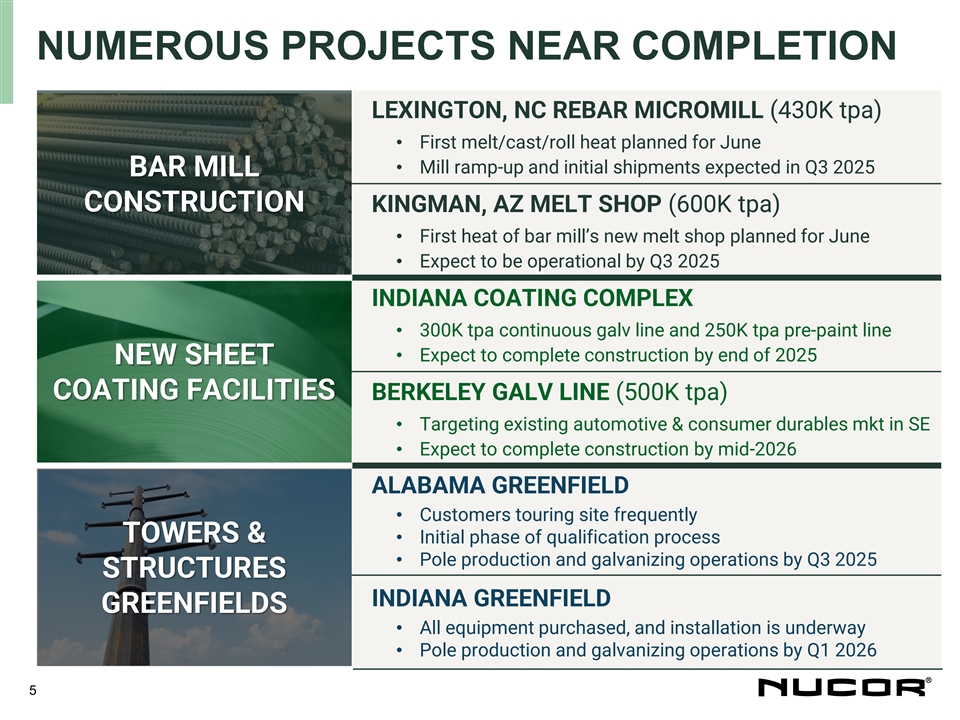 NUMEROUS PROJECTS NEAR COMPLETION

BAR MILL CONSTRUCTION

LEXINGTON, NC REBAR MICROMILL (430K tpa)
• First melt/cast/roll heat planned for June
• Mill ramp-up and initial shipments expected in Q3 2025

KINGMAN, AZ MELT SHOP (600K tpa)
• First heat of bar mill's new melt shop planned for June
• Expect to be operational by Q3 2025

NEW SHEET COATING FACILITIES

INDIANA COATING COMPLEX
• 300K tpa continuous galv line and 250K tpa pre-paint line
• Expect to complete construction by end of 2025

BERKELEY GALV LINE (500K tpa)
• Targeting existing automotive & consumer durables mkt in SE
• Expect to complete construction by mid-2026

TOWERS & STRUCTURES GREENFIELDS

ALABAMA GREENFIELD
• Customers touring site frequently
• Initial phase of qualification process
• Pole production and galvanizing operations by Q3 2025

INDIANA GREENFIELD
• All equipment purchased, and installation is underway
• Pole production and galvanizing operations by Q1 2026

5

NUCOR®